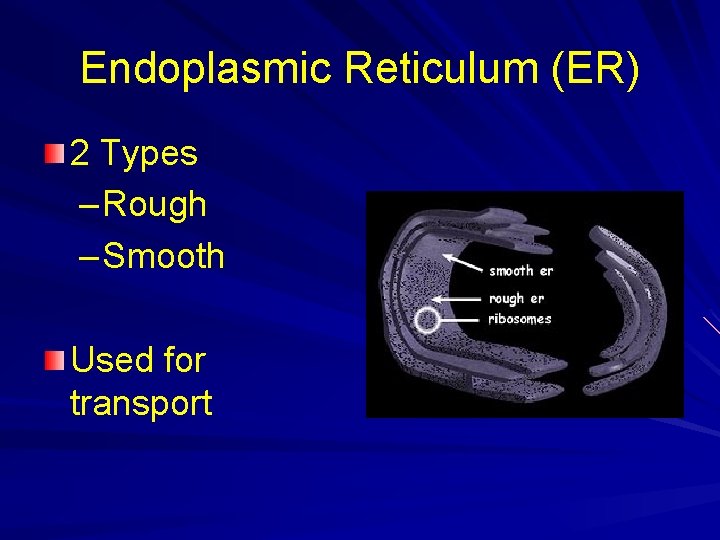 Endoplasmic Reticulum (ER)

2 Types
– Rough
– Smooth

Used for transport

smooth er
rough er
ribosomes